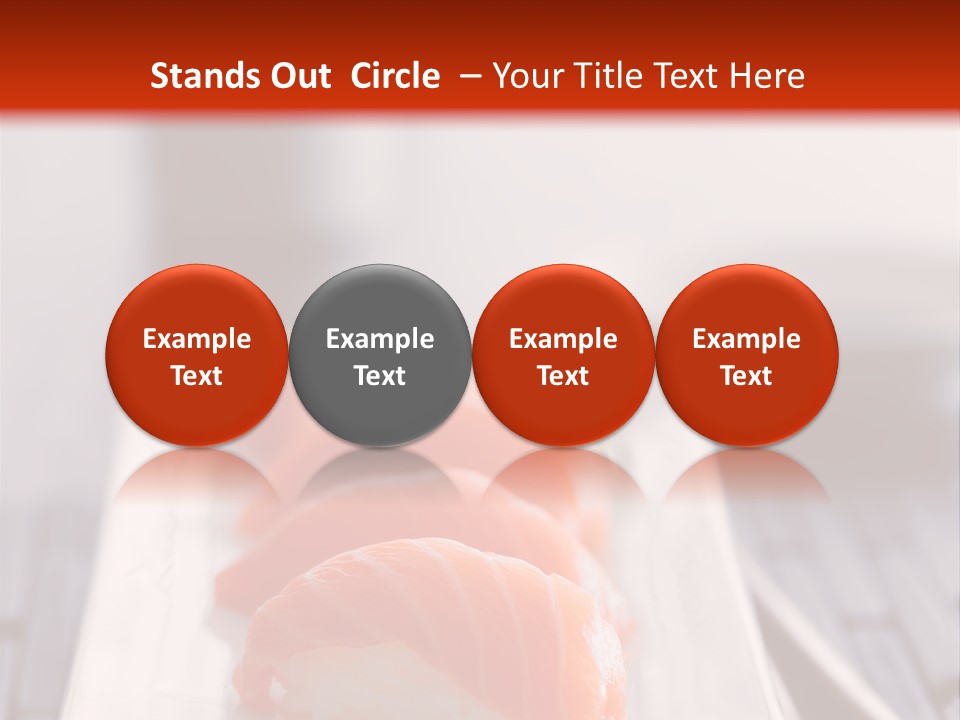 Stands Out Circle – Your Title Text Here

Example Text

Example Text

Example Text

Example Text